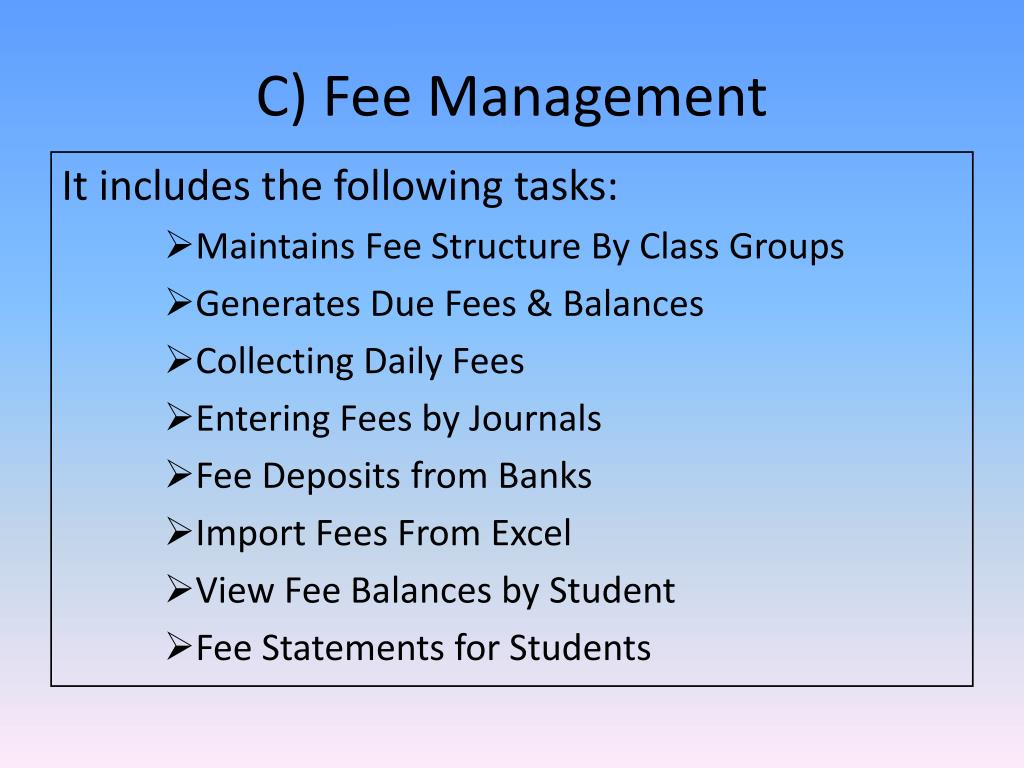 C) Fee Management

It includes the following tasks:

➢Maintains Fee Structure By Class Groups
➢Generates Due Fees & Balances
➢Collecting Daily Fees
➢Entering Fees by Journals
➢Fee Deposits from Banks
➢Import Fees From Excel
➢View Fee Balances by Student
➢Fee Statements for Students